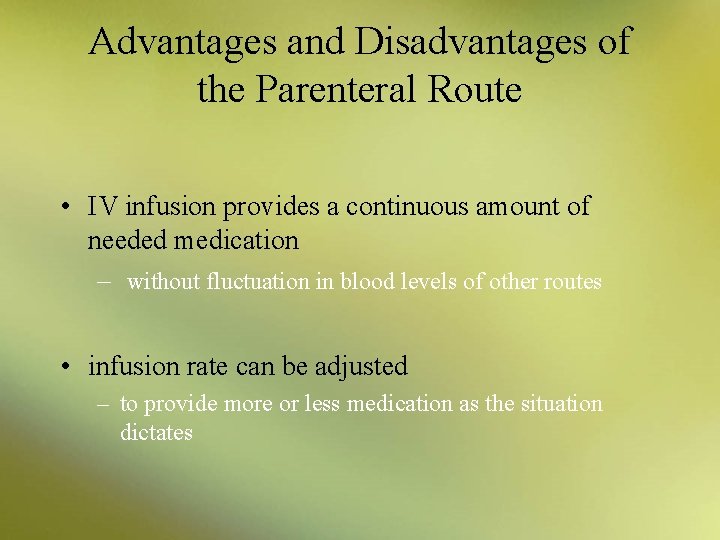 Advantages and Disadvantages of the Parenteral Route

• IV infusion provides a continuous amount of needed medication
– without fluctuation in blood levels of other routes

• infusion rate can be adjusted
– to provide more or less medication as the situation dictates